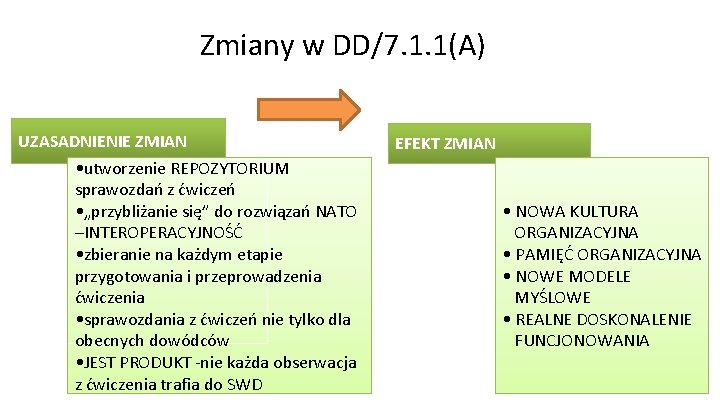 Zmiany w DD/7.1.1(A)

UZASADNIENIE ZMIAN

•utworzenie REPOZYTORIUM sprawozdań z ćwiczeń
•„przybliżanie się" do rozwiązań NATO –INTEROPERACYJNOŚĆ
•zbieranie na każdym etapie przygotowania i przeprowadzenia ćwiczenia
•sprawozdania z ćwiczeń nie tylko dla obecnych dowódców
•JEST PRODUKT -nie każda obserwacja z ćwiczenia trafia do SWD

EFEKT ZMIAN

• NOWA KULTURA ORGANIZACYJNA
• PAMIĘĆ ORGANIZACYJNA
• NOWE MODELE MYŚLOWE
• REALNE DOSKONALENIE FUNCJONOWANIA